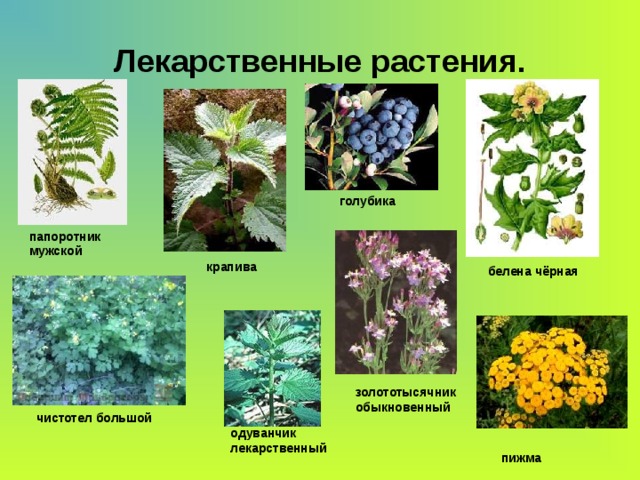 Лекарственные растения.

папоротник мужской

крапива

голубика

белена чёрная

чистотел большой

одуванчик лекарственный

золототысячник обыкновенный

пижма